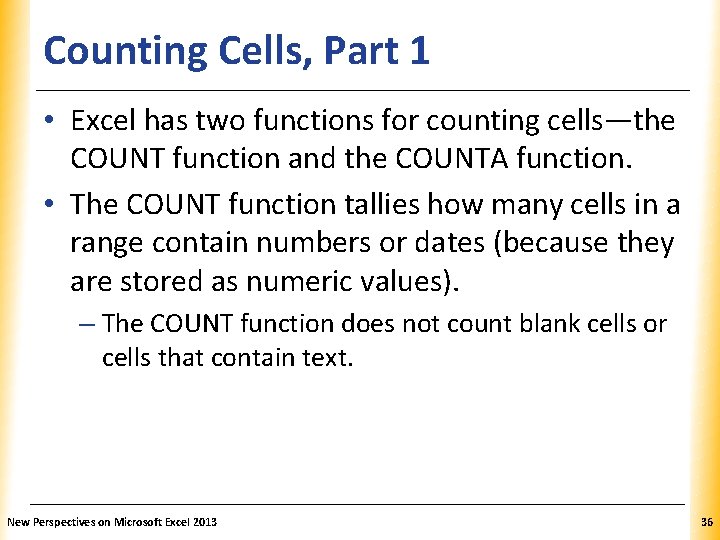 Counting Cells, Part 1

• Excel has two functions for counting cells—the COUNT function and the COUNTA function.

• The COUNT function tallies how many cells in a range contain numbers or dates (because they are stored as numeric values).

– The COUNT function does not count blank cells or cells that contain text.

New Perspectives on Microsoft Excel 2013

36